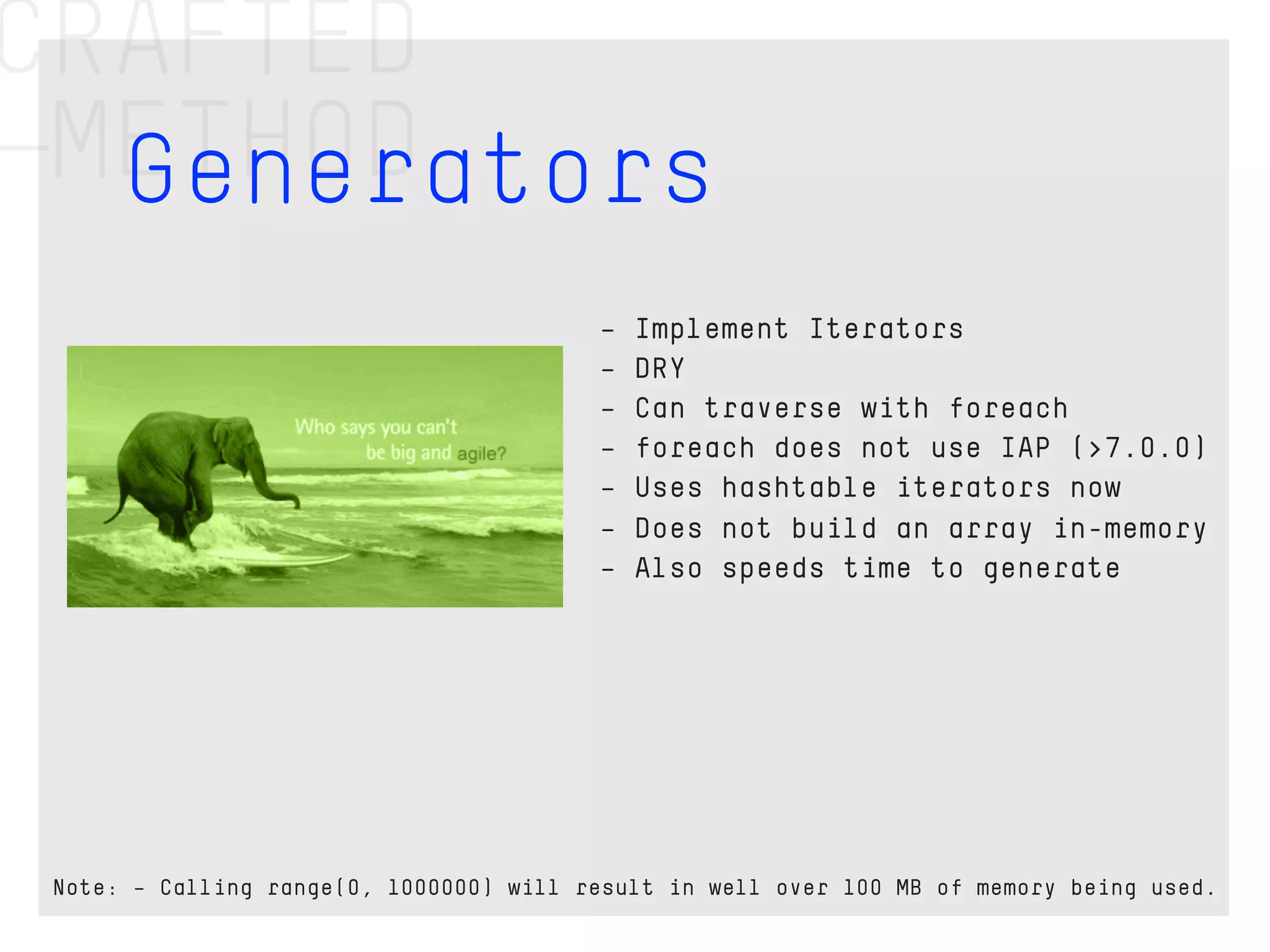 CRAFTED
METHOD

Generators

Who says you can't be big and agile?

- Implement Iterators
- DRY
- Can traverse with foreach
- foreach does not use IAP (>7.0.0)
- Uses hashtable iterators now
- Does not build an array in-memory
- Also speeds time to generate

Note: - Calling range(0, 1000000) will result in well over 100 MB of memory being used.